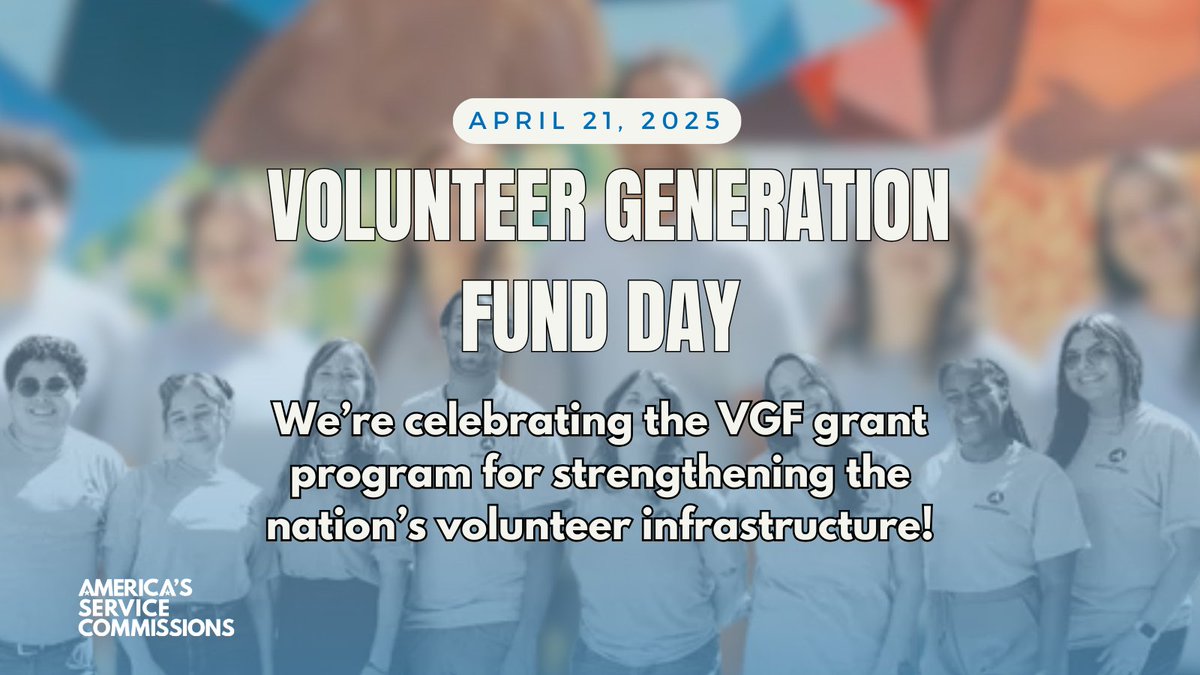 APRIL 21, 2025

VOLUNTEER GENERATION FUND DAY

We're celebrating the VGF grant program for strengthening the nation's volunteer infrastructure!

AMERICA'S SERVICE COMMISSIONS